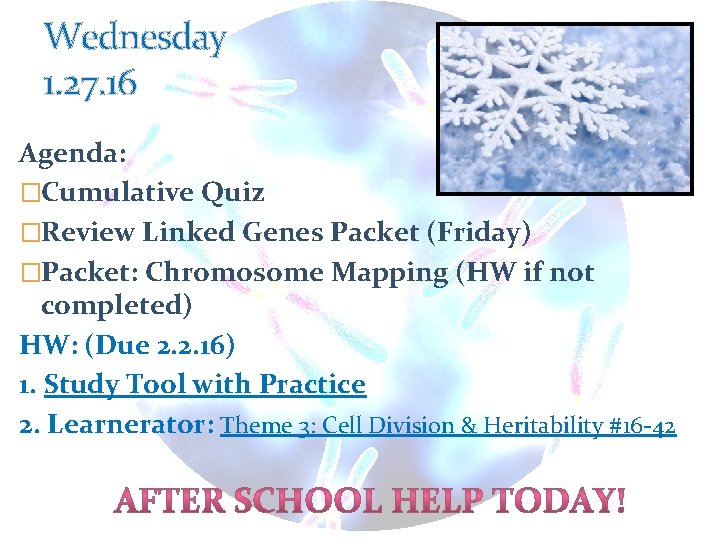 Wednesday
1.27.16

Agenda:
□Cumulative Quiz
□Review Linked Genes Packet (Friday)
□Packet: Chromosome Mapping (HW if not completed)

HW: (Due 2.2.16)
1. Study Tool with Practice
2. Learnerator: Theme 3: Cell Division & Heritability #16-42

AFTER SCHOOL HELP TODAY!